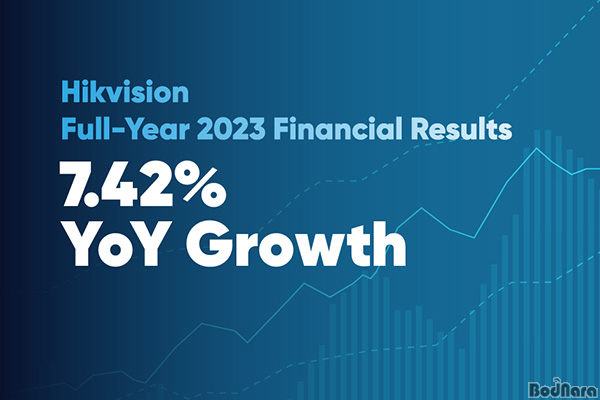 Hikvision
Full-Year 2023 Financial Results

7.42%
YoY Growth

BodNara